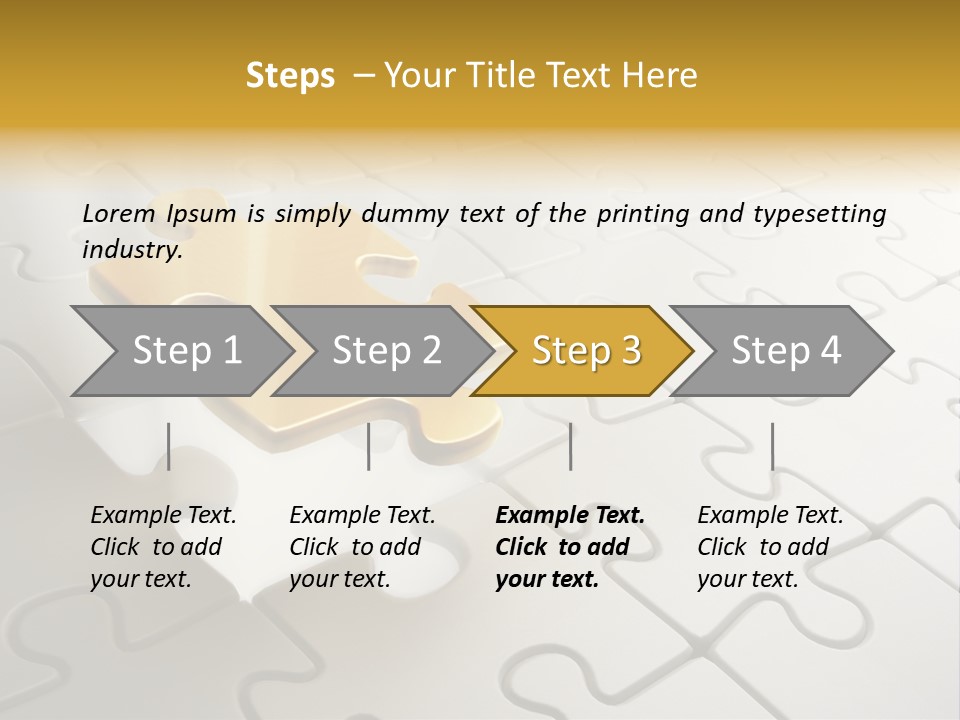 Steps – Your Title Text Here

Lorem Ipsum is simply dummy text of the printing and typesetting industry.

Step 1

Step 2

Step 3

Step 4

Example Text. Click to add your text.

Example Text. Click to add your text.

Example Text. Click to add your text.

Example Text. Click to add your text.